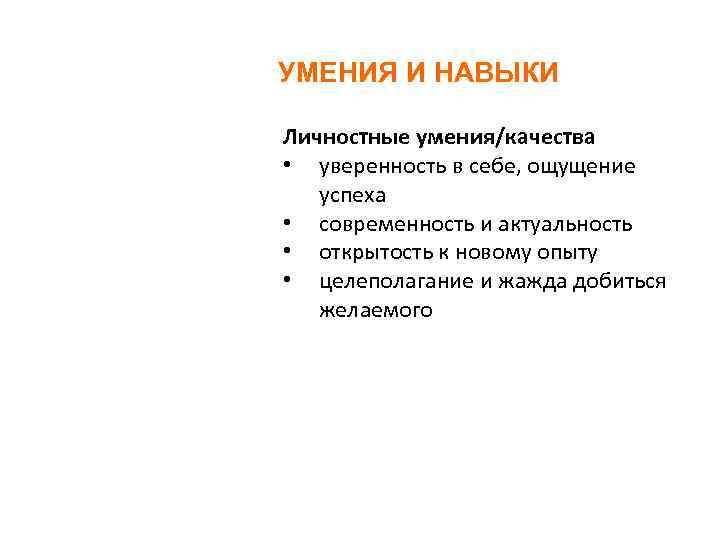 УМЕНИЯ И НАВЫКИ

Личностные умения/качества
• уверенность в себе, ощущение успеха
• современность и актуальность
• открытость к новому опыту
• целеполагание и жажда добиться желаемого